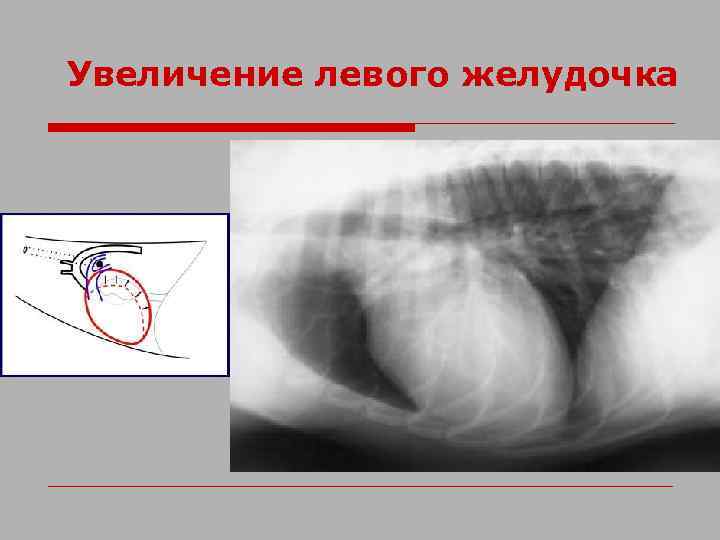 Увеличение левого желудочка